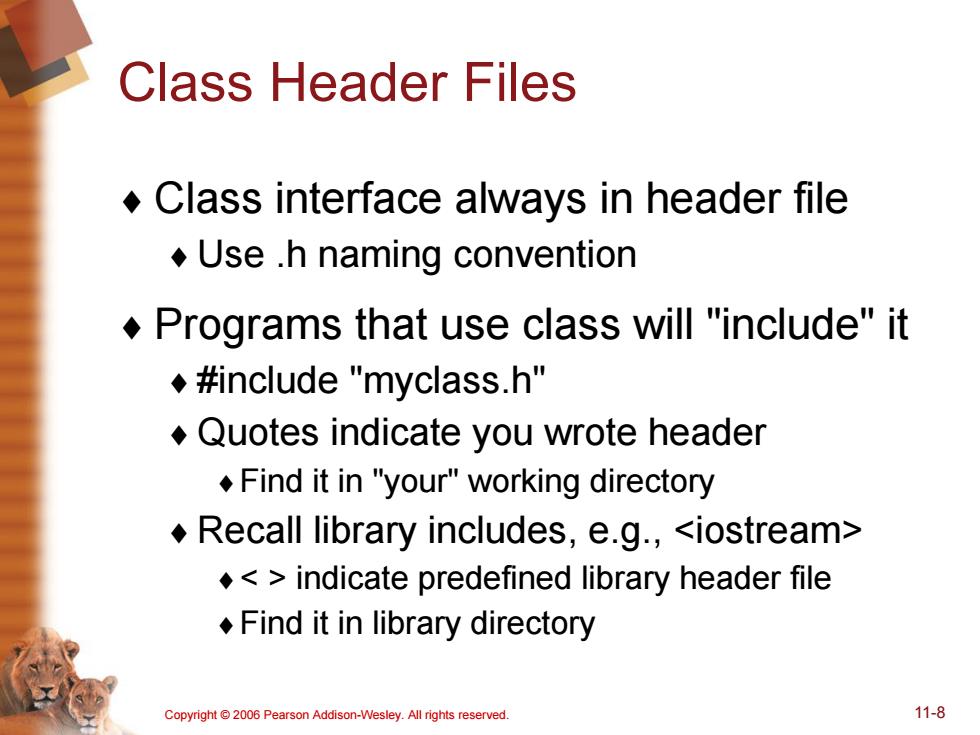 Class Header Files

♦ Class interface always in header file
♦ Use .h naming convention

♦ Programs that use class will "include" it
♦ #include "myclass.h"
♦ Quotes indicate you wrote header
♦ Find it in "your" working directory
♦ Recall library includes, e.g., <iostream>
♦ < > indicate predefined library header file
♦ Find it in library directory

Copyright © 2006 Pearson Addison-Wesley. All rights reserved.

11-8